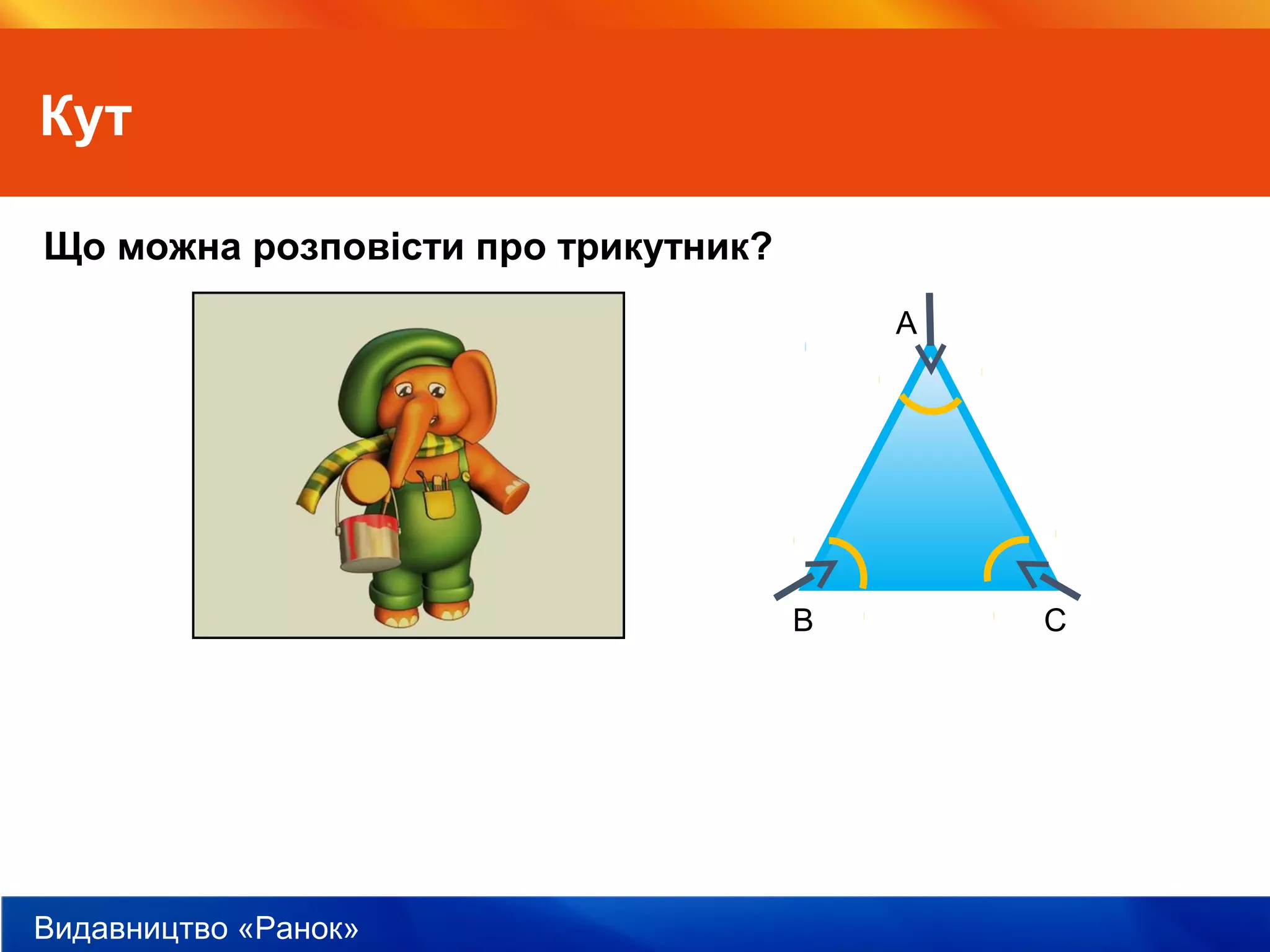 Кут

Що можна розповісти про трикутник?

A
B
C

Видавництво «Ранок»